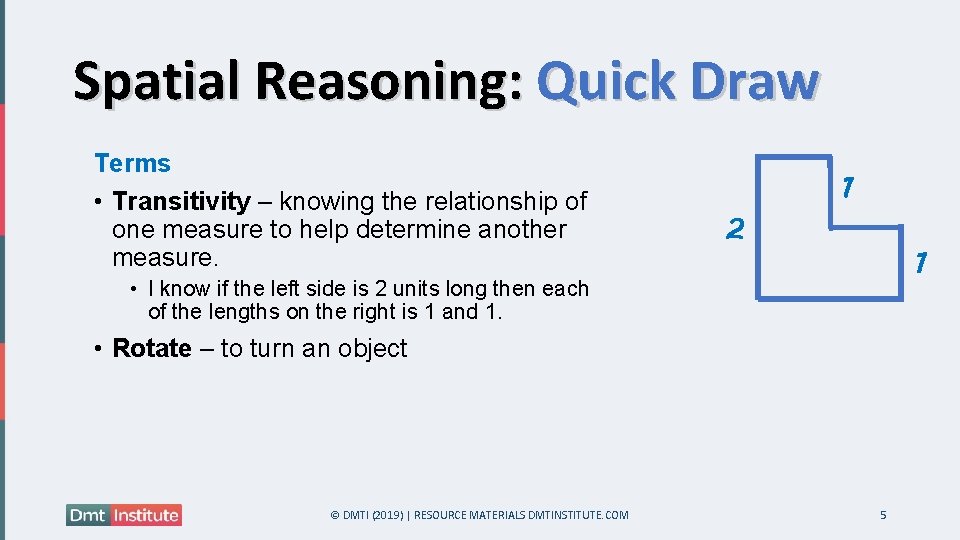 Spatial Reasoning: Quick Draw

Terms

• **Transitivity** – knowing the relationship of one measure to help determine another measure.

• I know if the left side is 2 units long then each of the lengths on the right is 1 and 1.

• **Rotate** – to turn an object

2

1

1

Dmt Institute

© DMTI (2019) | RESOURCE MATERIALS DMTINSTITUTE.COM

5